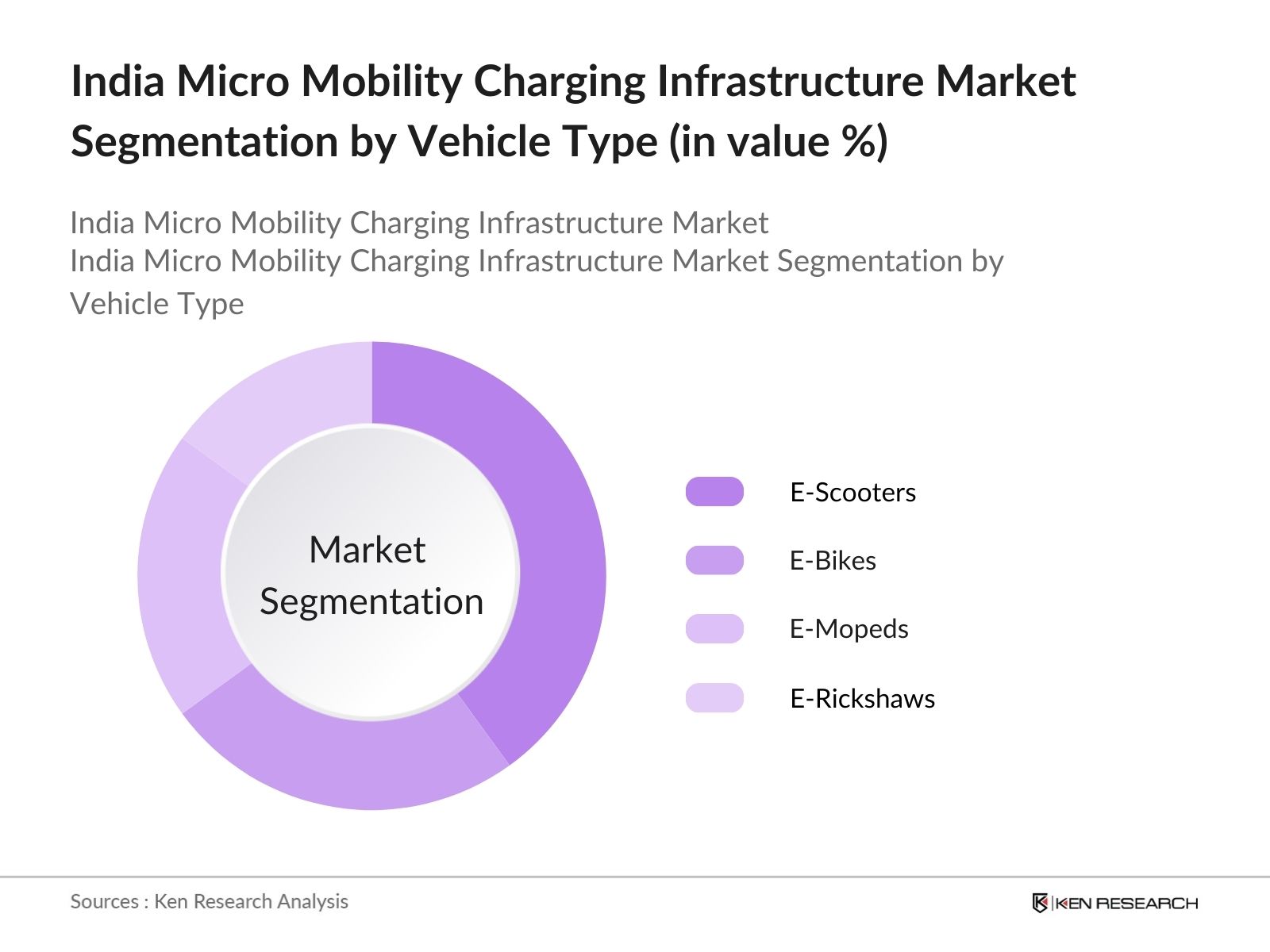 India Micro Mobility Charging Infrastructure Market Segmentation by Vehicle Type (in value %)

India Micro Mobility Charging Infrastructure Market
India Micro Mobility Charging Infrastructure Market Segmentation by Vehicle Type

Market Segmentation

E-Scooters
E-Bikes
E-Mopeds
E-Rickshaws

Sources : Ken Research Analysis

KEN RESEARCH